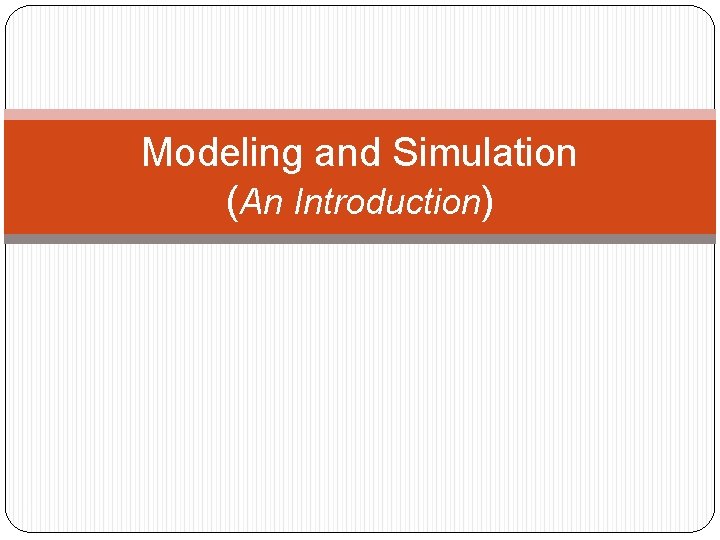 Modeling and Simulation
(An Introduction)